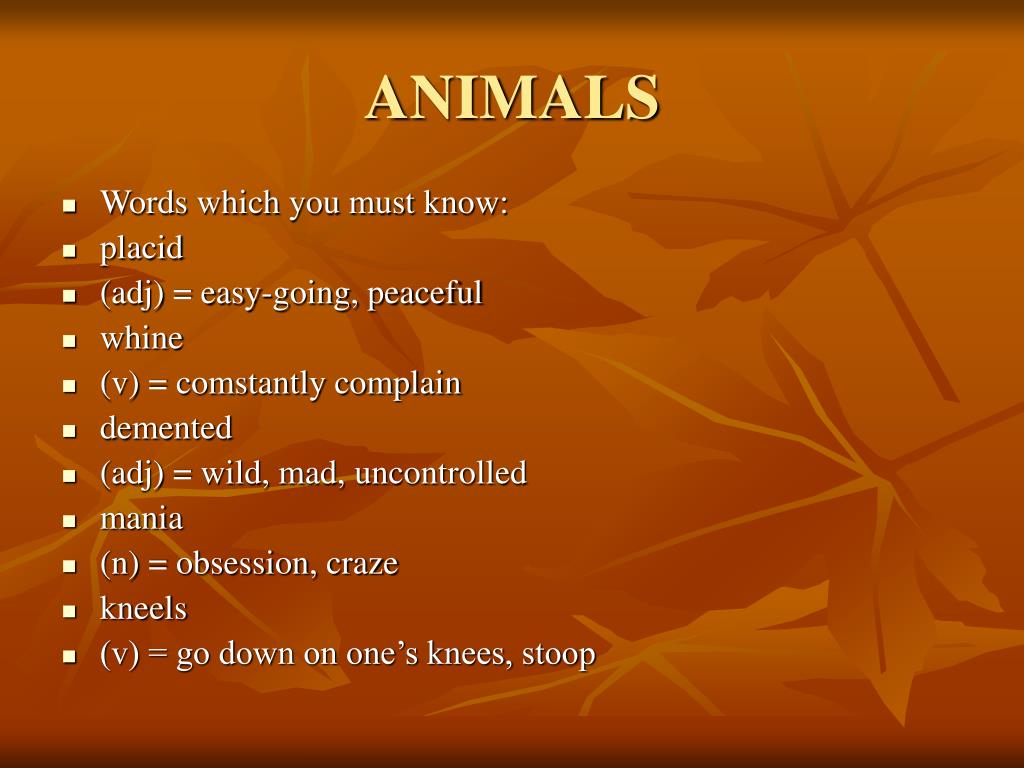 ANIMALS

- Words which you must know:
- placid
- (adj) = easy-going, peaceful
- whine
- (v) = comstantly complain
- demented
- (adj) = wild, mad, uncontrolled
- mania
- (n) = obsession, craze
- kneels
- (v) = go down on one’s knees, stoop